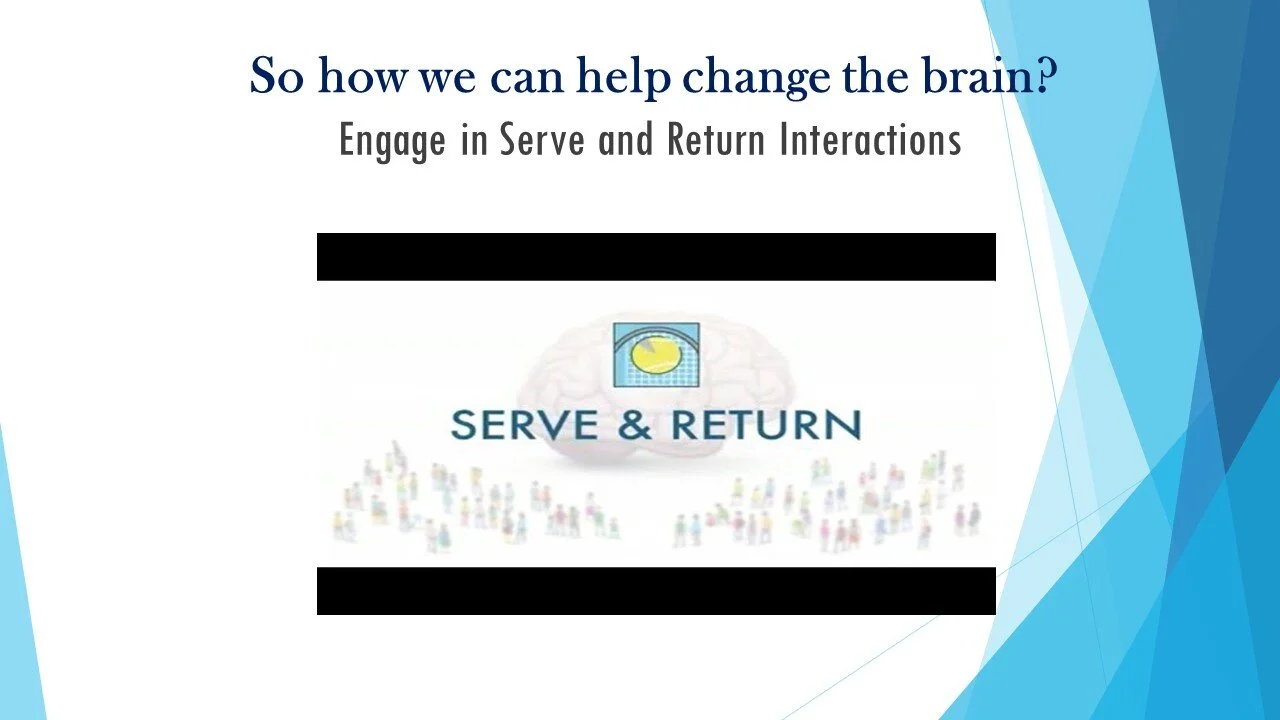 So how we can help change the brain?
Engage in Serve and Return Interactions

SERVE & RETURN